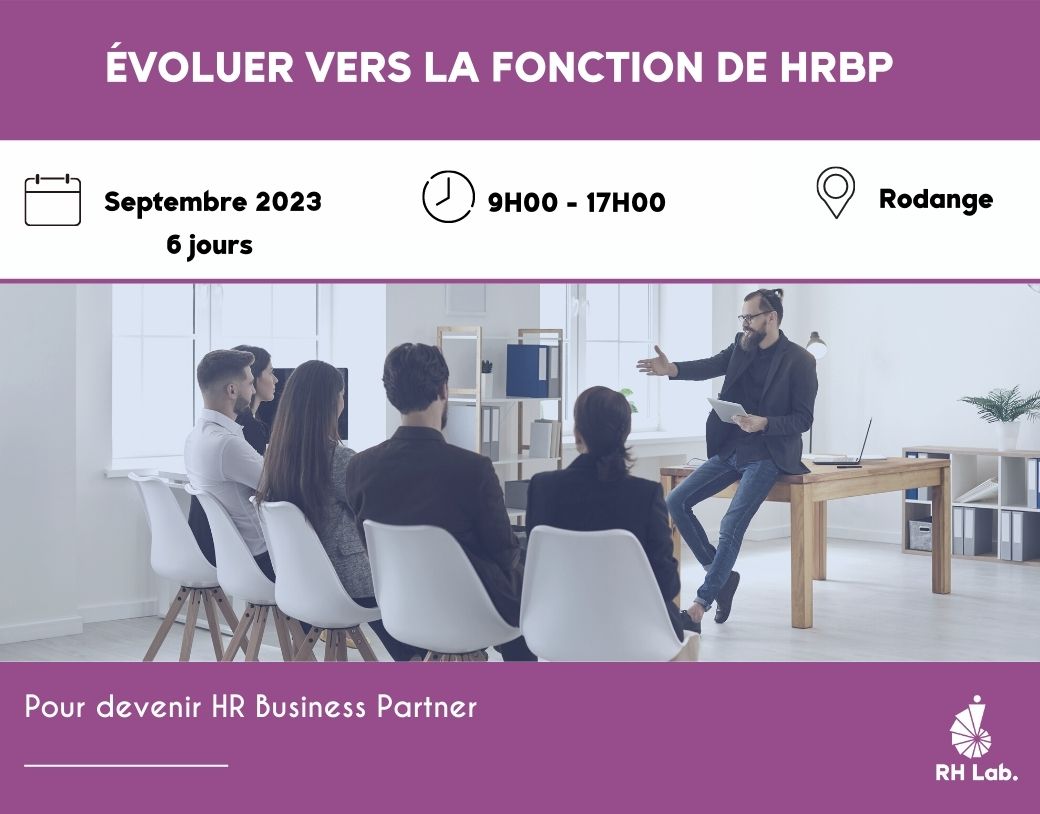 ÉVOLUER VERS LA FONCTION DE HRBP

Septembre 2023
6 jours

9H00 - 17H00

Rodange

Pour devenir HR Business Partner

RH Lab.